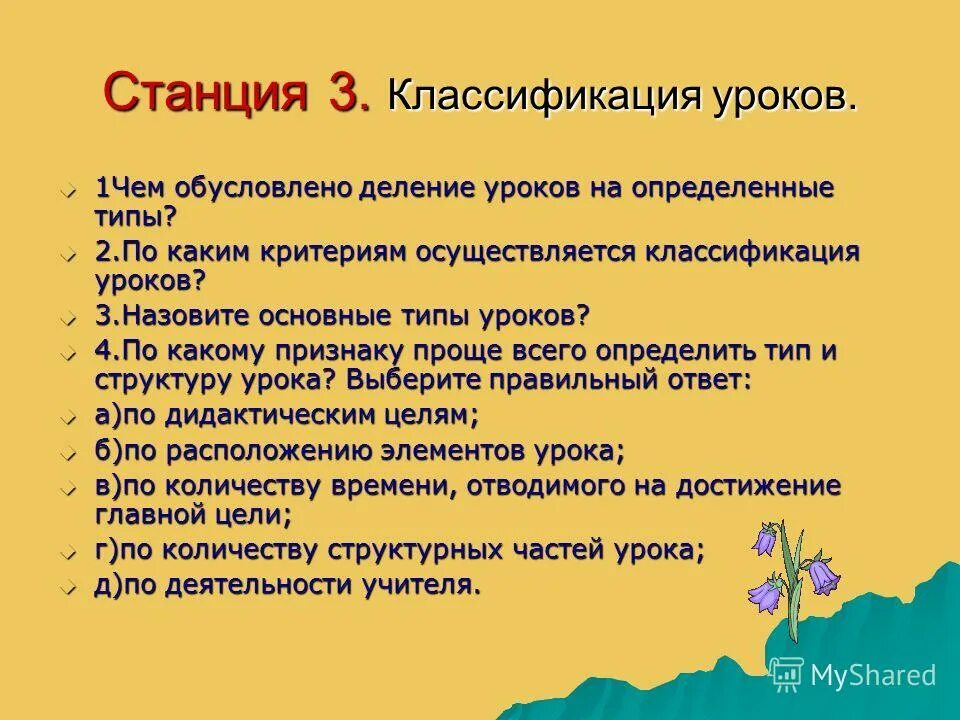 Станция 3. Классификация уроков.

1Чем обусловлено деление уроков на определенные типы?

2.По каким критериям осуществляется классификация уроков?

3.Назовите основные типы уроков?

4.По какому признаку проще всего определить тип и структуру урока? Выберите правильный ответ:

а)по дидактическим целям;

б)по расположению элементов урока;

в)по количеству времени, отводимого на достижение главной цели;

г)по количеству структурных частей урока;

д)по деятельности учителя.

MyShared